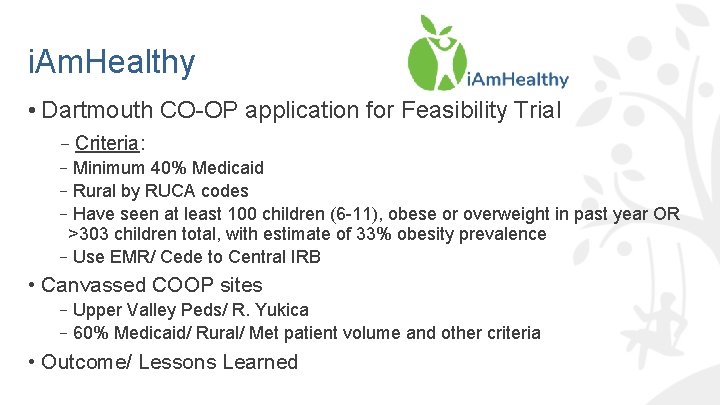 iAmHealthy

iAmHealthy

• Dartmouth CO-OP application for Feasibility Trial

– Criteria:

– Minimum 40% Medicaid

– Rural by RUCA codes

– Have seen at least 100 children (6-11), obese or overweight in past year OR >303 children total, with estimate of 33% obesity prevalence

– Use EMR/ Cede to Central IRB

• Canvassed COOP sites

– Upper Valley Peds/ R. Yukica

– 60% Medicaid/ Rural/ Met patient volume and other criteria

• Outcome/ Lessons Learned